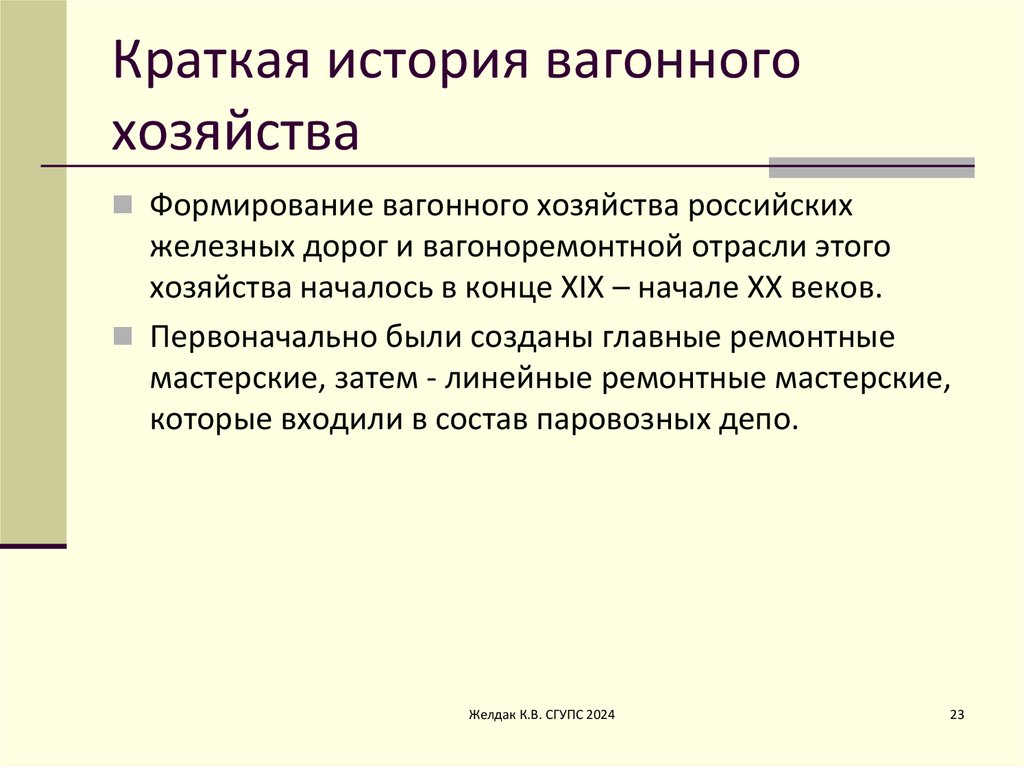 Краткая история вагонного хозяйства

Формирование вагонного хозяйства российских железных дорог и вагоноремонтной отрасли этого хозяйства началось в конце XIX – начале XX веков.

Первоначально были созданы главные ремонтные мастерские, затем - линейные ремонтные мастерские, которые входили в состав паровозных депо.

Желдак К.В. СГУПС 2024

23